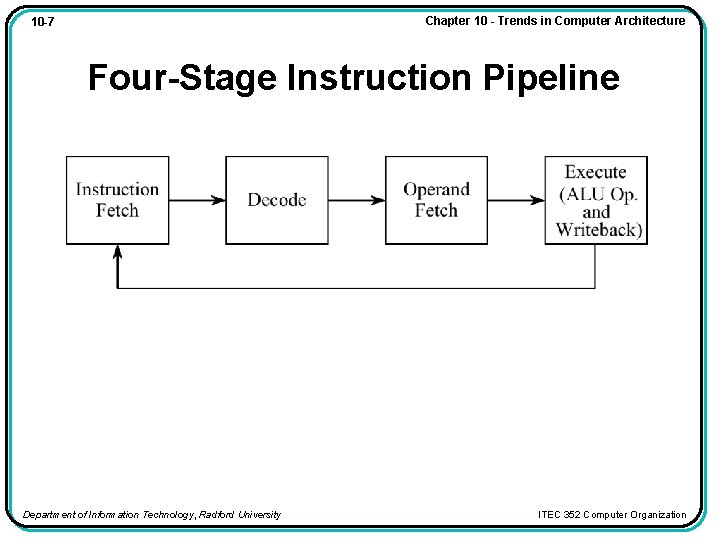 10-7

Chapter 10 - Trends in Computer Architecture

Four-Stage Instruction Pipeline

Instruction Fetch

Decode

Operand Fetch

Execute (ALU Op. and Writeback)

Department of Information Technology, Radford University

ITEC 352 Computer Organization